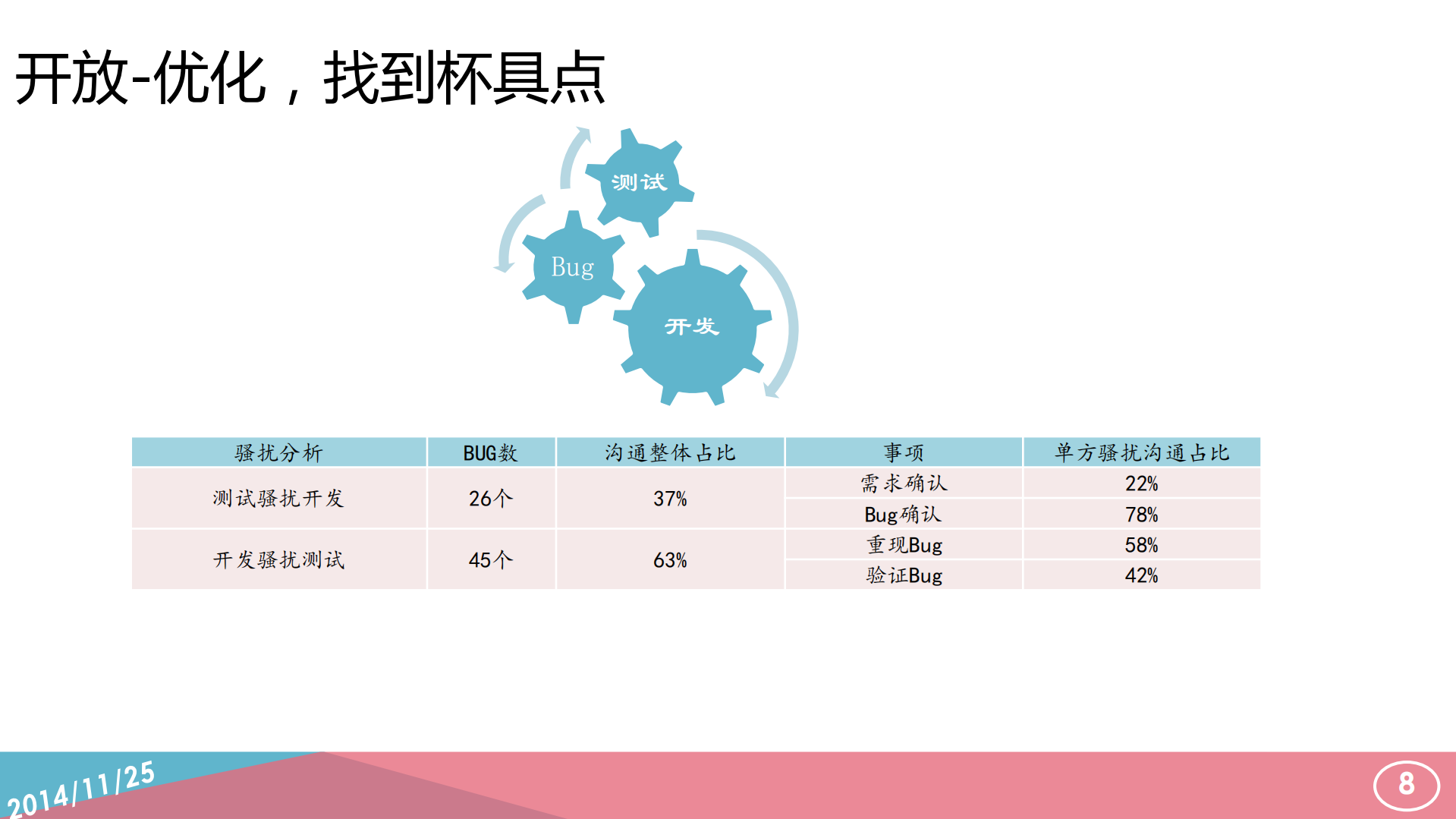 开放-优化，找到杯具点

测试

Bug

开发

| 骚扰分析 | BUG数 | 沟通整体占比 | 事项 | 单方骚扰沟通占比 |
|---|---|---|---|---|
| 测试骚扰开发 | 26个 | 37% | 需求确认 | 22% |
| | | | Bug确认 | 78% |
| 开发骚扰测试 | 45个 | 63% | 重现Bug | 58% |
| | | | 验证Bug | 42% |

2014/11/25

8